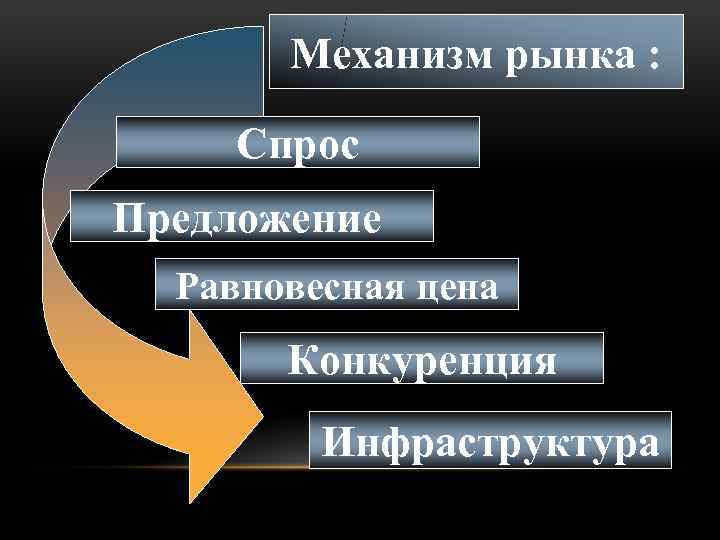 Механизм рынка :

Спрос

Предложение

Равновесная цена

Конкуренция

Инфраструктура